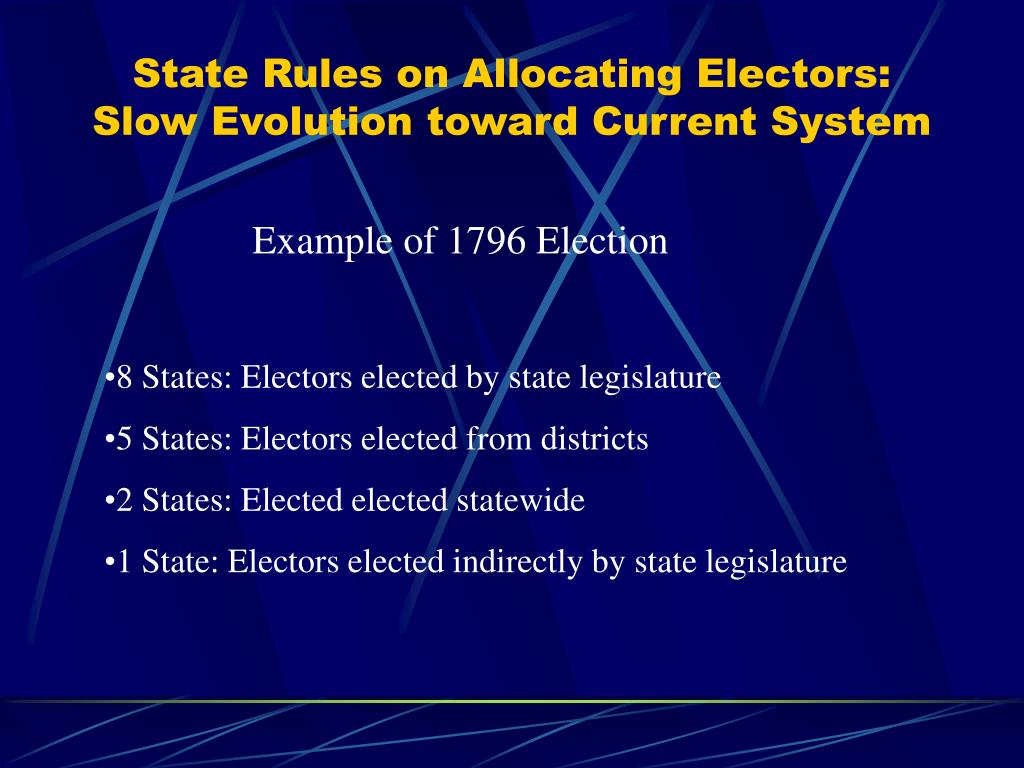 State Rules on Allocating Electors: Slow Evolution toward Current System

Example of 1796 Election

•8 States: Electors elected by state legislature

•5 States: Electors elected from districts

•2 States: Elected elected statewide

•1 State: Electors elected indirectly by state legislature